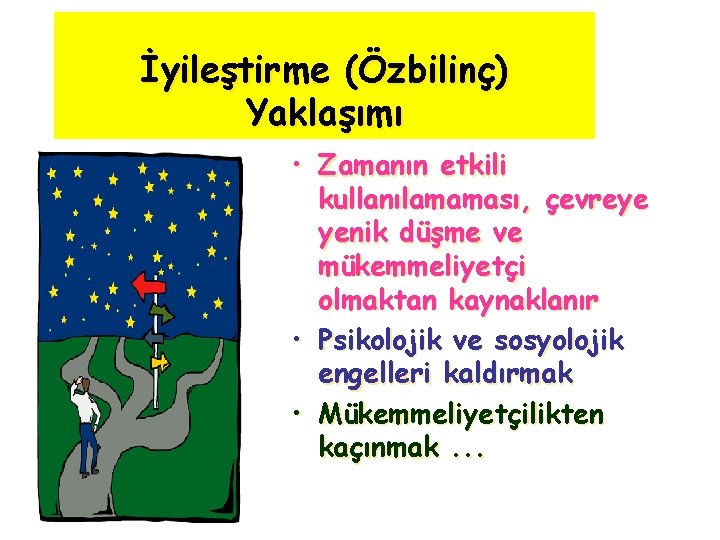 İyileştirme (Özbilinç) Yaklaşımı

• Zamanın etkili kullanılamaması, çevreye yenik düşme ve mükemmeliyetçi olmaktan kaynaklanır
• Psikolojik ve sosyolojik engelleri kaldırmak
• Mükemmeliyetçilikten kaçınmak ...